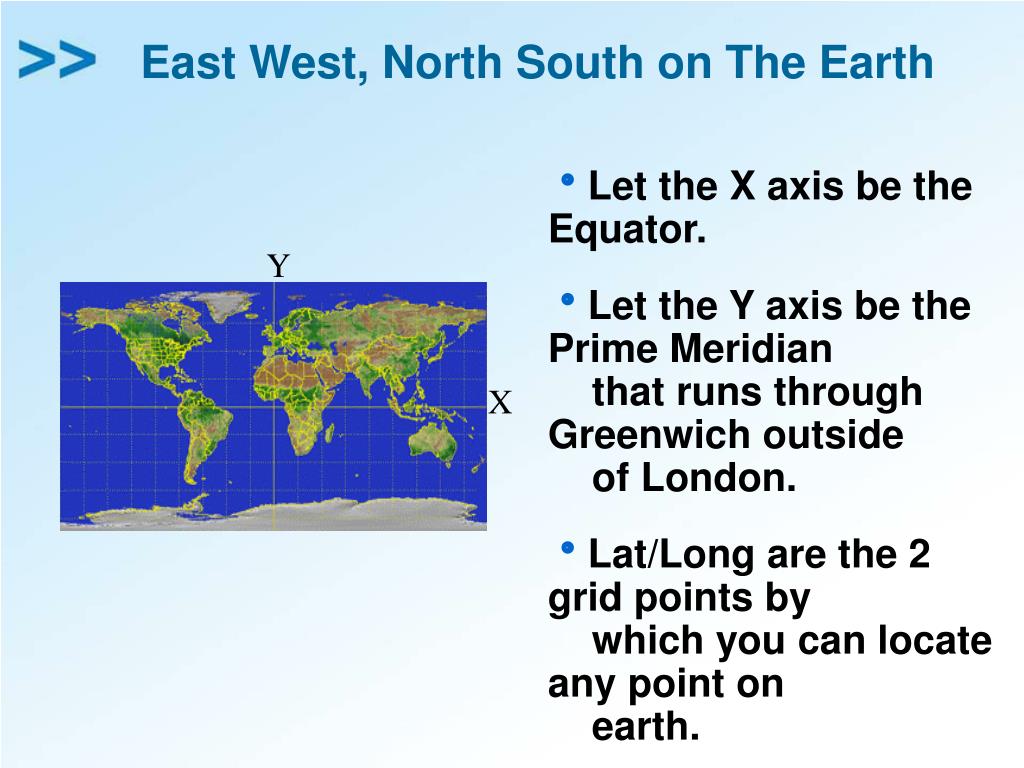 >> East West, North South on The Earth

Y

X

• Let the X axis be the Equator.

• Let the Y axis be the Prime Meridian that runs through Greenwich outside of London.

• Lat/Long are the 2 grid points by which you can locate any point on earth.